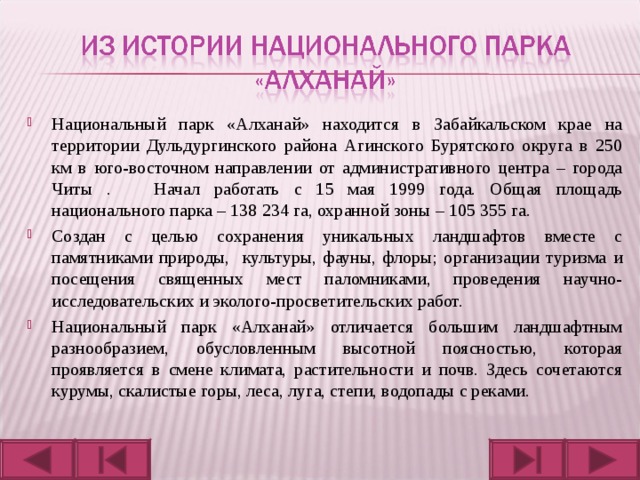 ИЗ ИСТОРИИ НАЦИОНАЛЬНОГО ПАРКА «АЛХАНАЙ»

Национальный парк «Алханай» находится в Забайкальском крае на территории Дульдургинского района Агинского Бурятского округа в 250 км в юго-восточном направлении от административного центра – города Читы . Начал работать с 15 мая 1999 года. Общая площадь национального парка – 138 234 га, охранной зоны – 105 355 га.

Создан с целью сохранения уникальных ландшафтов вместе с памятниками природы, культуры, фауны, флоры; организации туризма и посещения священных мест паломниками, проведения научно-исследовательских и эколого-просветительских работ.

Национальный парк «Алханай» отличается большим ландшафтным разнообразием, обусловленным высотной поясностью, которая проявляется в смене климата, растительности и почв. Здесь сочетаются курумы, скалистые горы, леса, луга, степи, водопады с реками.